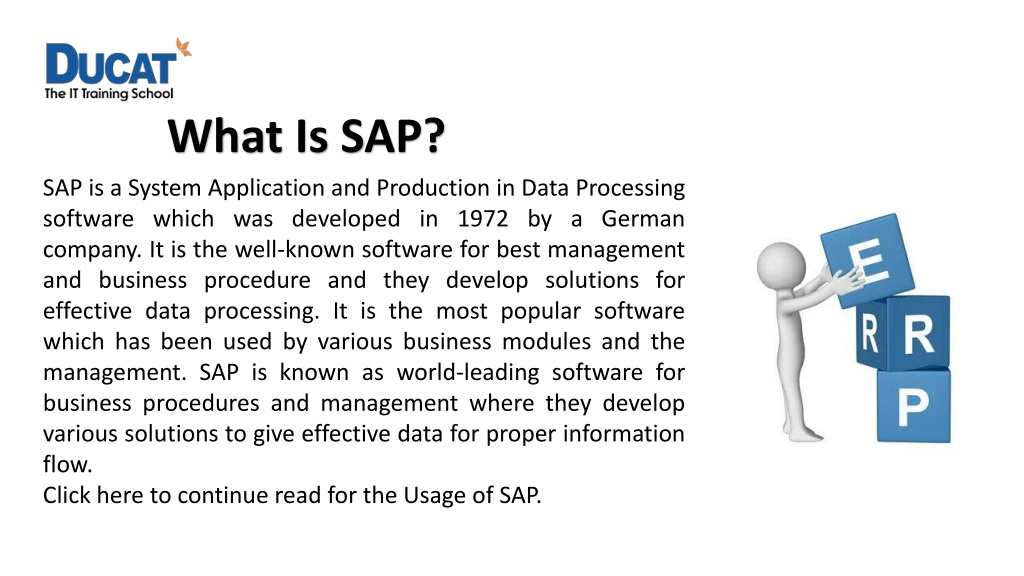 DUCAT
The IT Training School

What Is SAP?

SAP is a System Application and Production in Data Processing software which was developed in 1972 by a German company. It is the well-known software for best management and business procedure and they develop solutions for effective data processing. It is the most popular software which has been used by various business modules and the management. SAP is known as world-leading software for business procedures and management where they develop various solutions to give effective data for proper information flow.
Click here to continue read for the Usage of SAP.

E
R
R
P